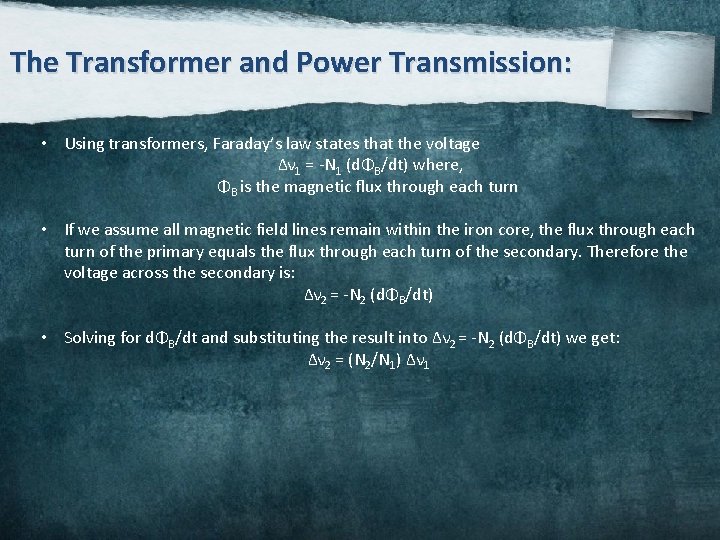 The Transformer and Power Transmission:

• Using transformers, Faraday's law states that the voltage

$\Delta v_1 = -N_1 (d\Phi_B/dt)$ where,

$\Phi_B$ is the magnetic flux through each turn

• If we assume all magnetic field lines remain within the iron core, the flux through each turn of the primary equals the flux through each turn of the secondary. Therefore the voltage across the secondary is:

$\Delta v_2 = -N_2 (d\Phi_B/dt)$

• Solving for $d\Phi_B/dt$ and substituting the result into $\Delta v_2 = -N_2 (d\Phi_B/dt)$ we get:

$\Delta v_2 = (N_2/N_1) \Delta v_1$